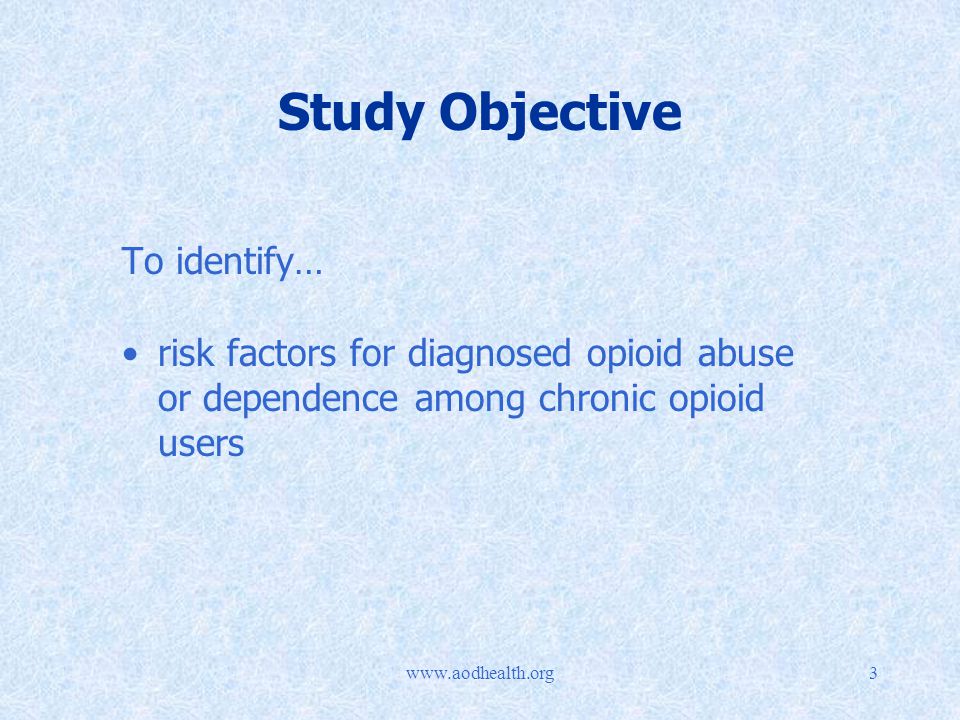 Study Objective

To identify…

• risk factors for diagnosed opioid abuse or dependence among chronic opioid users

www.aodhealth.org

3